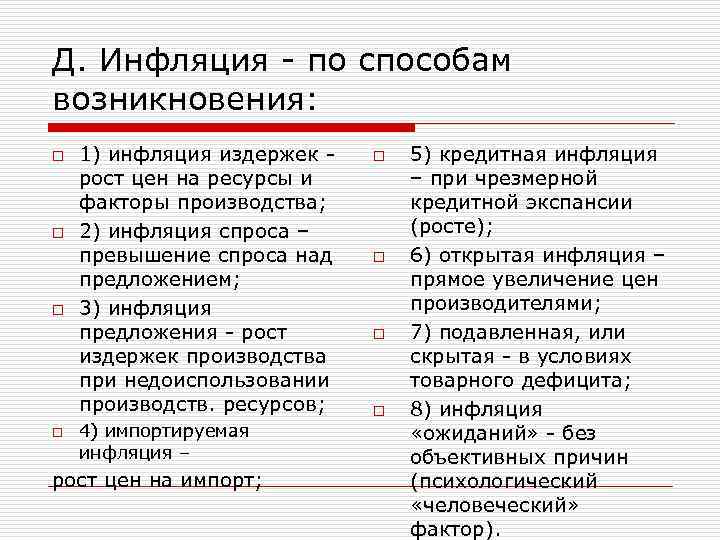 Д. Инфляция - по способам возникновения:

1) инфляция издержек - рост цен на ресурсы и факторы производства;

2) инфляция спроса – превышение спроса над предложением;

3) инфляция предложения - рост издержек производства при недоиспользовании производств. ресурсов;

4) импортируемая инфляция –

рост цен на импорт;

5) кредитная инфляция – при чрезмерной кредитной экспансии (росте);

6) открытая инфляция – прямое увеличение цен производителями;

7) подавленная, или скрытая - в условиях товарного дефицита;

8) инфляция «ожиданий» - без объективных причин (психологический «человеческий» фактор).